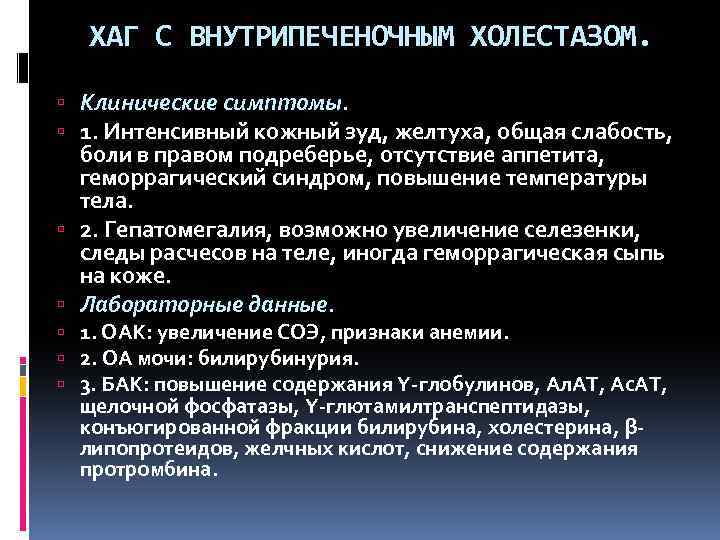 ХАГ С ВНУТРИПЕЧЕНОЧНЫМ ХОЛЕСТАЗОМ.

Клинические симптомы.

1. Интенсивный кожный зуд, желтуха, общая слабость, боли в правом подреберье, отсутствие аппетита, геморрагический синдром, повышение температуры тела.

2. Гепатомегалия, возможно увеличение селезенки, следы расчесов на теле, иногда геморрагическая сыпь на коже.

Лабораторные данные.

1. ОАК: увеличение СОЭ, признаки анемии.

2. ОА мочи: билирубинурия.

3. БАК: повышение содержания Y-глобулинов, АлАТ, АсАТ, щелочной фосфатазы, Y-глютамилтранспептидазы, конъюгированной фракции билирубина, холестерина, β-липопротеидов, желчных кислот, снижение содержания протромбина.